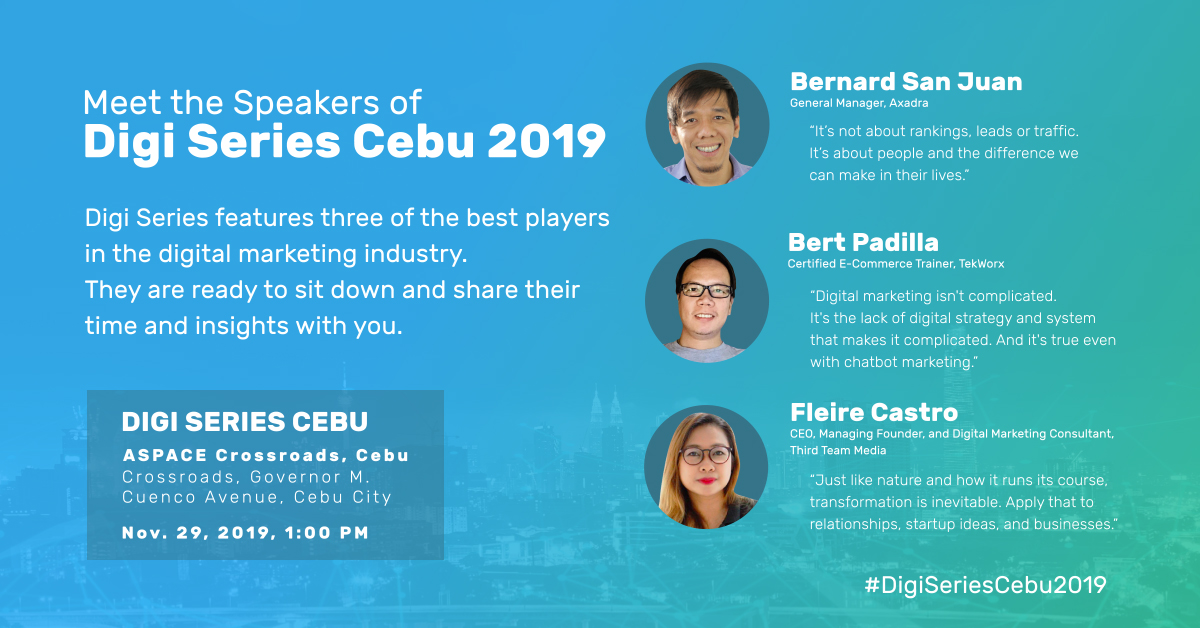 Meet the Speakers of
Digi Series Cebu 2019

Digi Series features three of the best players in the digital marketing industry. They are ready to sit down and share their time and insights with you.

DIGI SERIES CEBU
ASPACE Crossroads, Cebu
Crossroads, Governor M. Cuenco Avenue, Cebu City
Nov. 29, 2019, 1:00 PM

Bernard San Juan
General Manager, Axadra
"It's not about rankings, leads or traffic. It's about people and the difference we can make in their lives."

Bert Padilla
Certified E-Commerce Trainer, TekWorx
"Digital marketing isn't complicated. It's the lack of digital strategy and system that makes it complicated. And it's true even with chatbot marketing."

Fleire Castro
CEO, Managing Founder, and Digital Marketing Consultant, Third Team Media
"Just like nature and how it runs its course, transformation is inevitable. Apply that to relationships, startup ideas, and businesses."

#DigiSeriesCebu2019